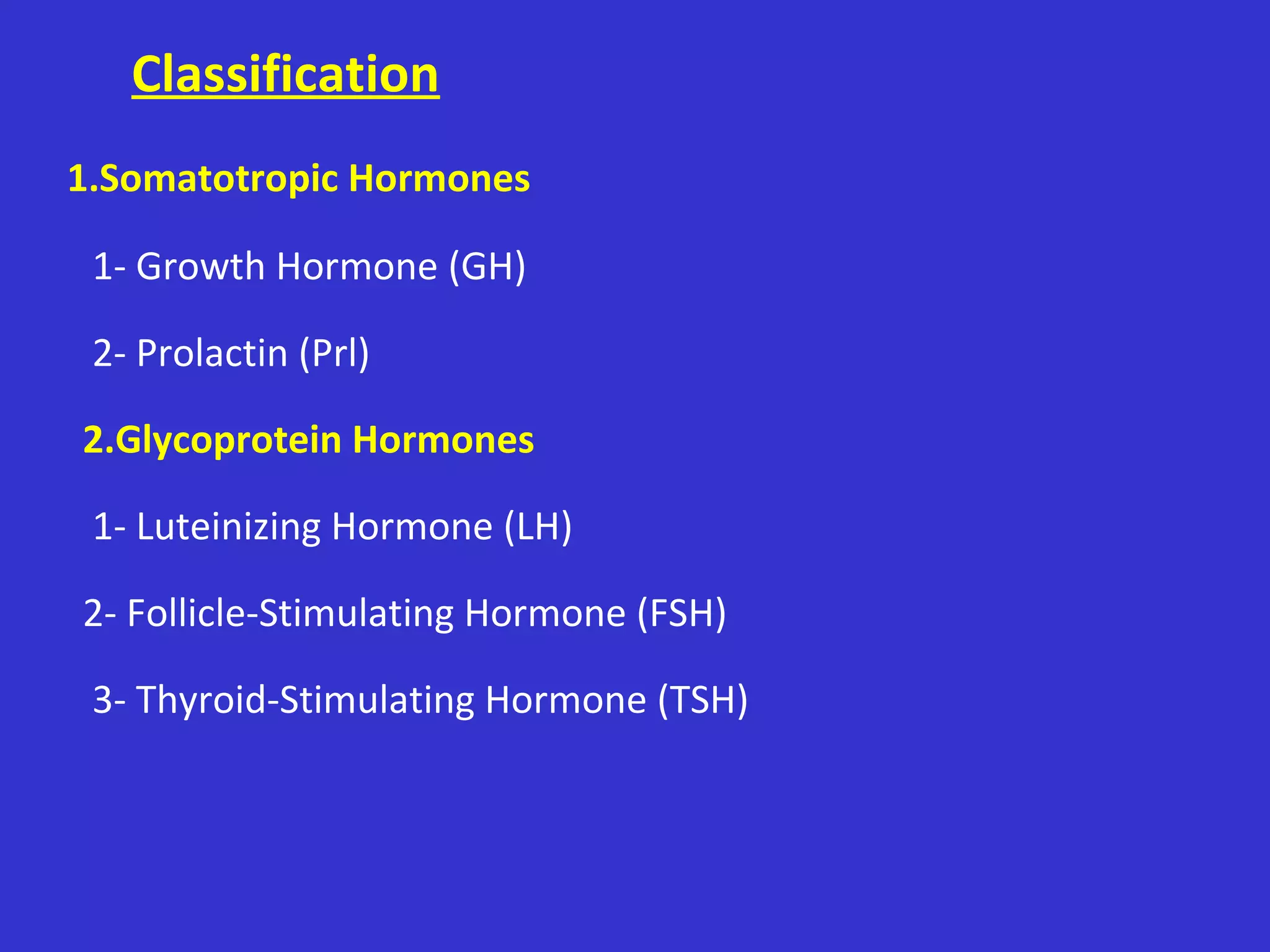 Classification

1.Somatotropic Hormones

1- Growth Hormone (GH)

2- Prolactin (Prl)

2.Glycoprotein Hormones

1- Luteinizing Hormone (LH)

2- Follicle-Stimulating Hormone (FSH)

3- Thyroid-Stimulating Hormone (TSH)